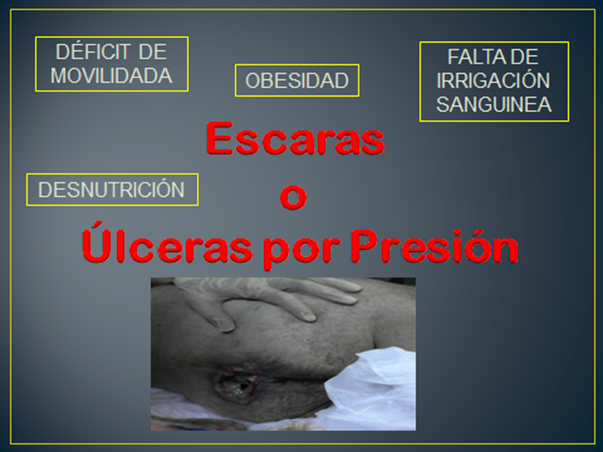 DÉFICIT DE MOVILIDADA

OBESIDAD

FALTA DE IRRIGACIÓN SANGUINEA

Escaras
o
Úlceras por Presión

DESNUTRICIÓN